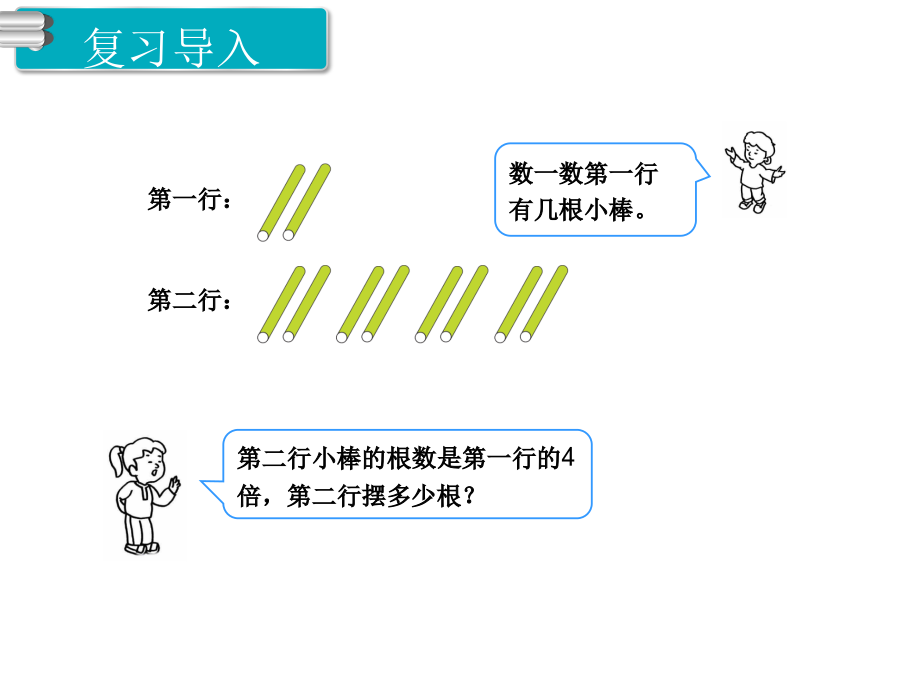 复习导入

第一行：

数一数第一行有几根小棒。

第二行：

第二行小棒的根数是第一行的4倍，第二行摆多少根？